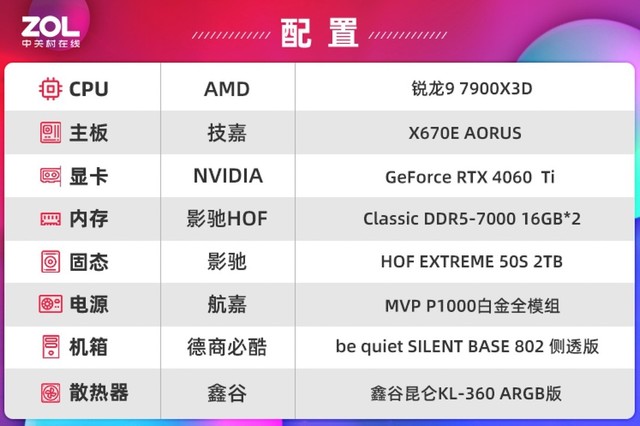 ZOL
中关村在线

配置

| CPU | AMD | 锐龙9 7900X3D |
|---|---|---|
| 主板 | 技嘉 | X670E AORUS |
| 显卡 | NVIDIA | GeForce RTX 4060 Ti |
| 内存 | 影驰HOF | Classic DDR5-7000 16GB*2 |
| 固态 | 影驰 | HOF EXTREME 50S 2TB |
| 电源 | 航嘉 | MVP P1000白金全模组 |
| 机箱 | 德商必酷 | be quiet SILENT BASE 802 侧透版 |
| 散热器 | 鑫谷 | 鑫谷昆仑KL-360 ARGB版 |